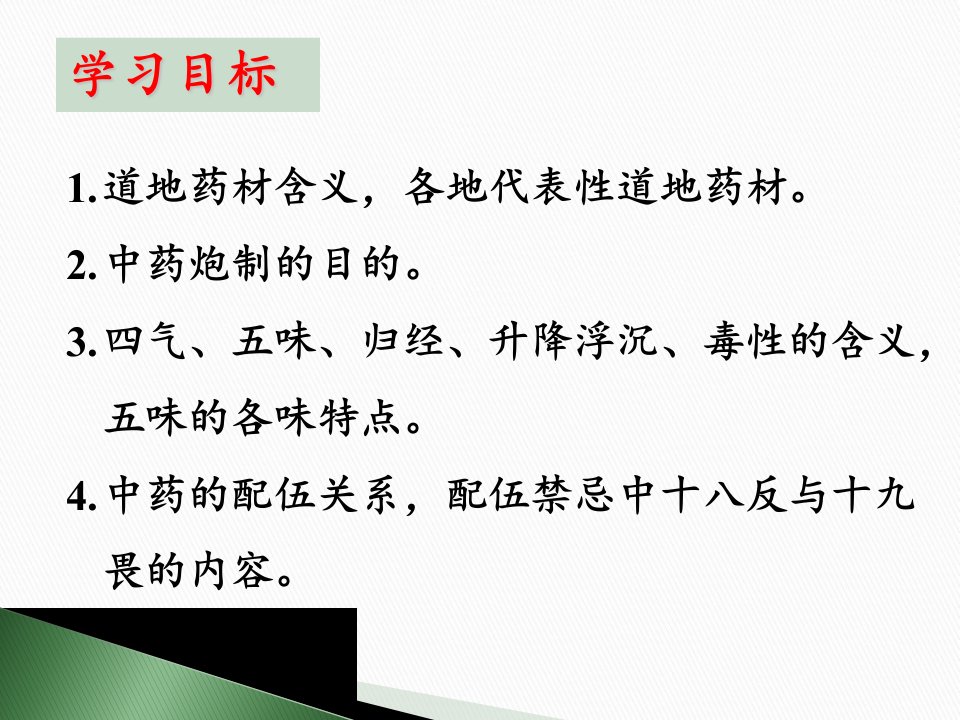 学习目标

1.道地药材含义，各地代表性道地药材。

2.中药炮制的目的。

3.四气、五味、归经、升降浮沉、毒性的含义，五味的各味特点。

4.中药的配伍关系，配伍禁忌中十八反与十九畏的内容。